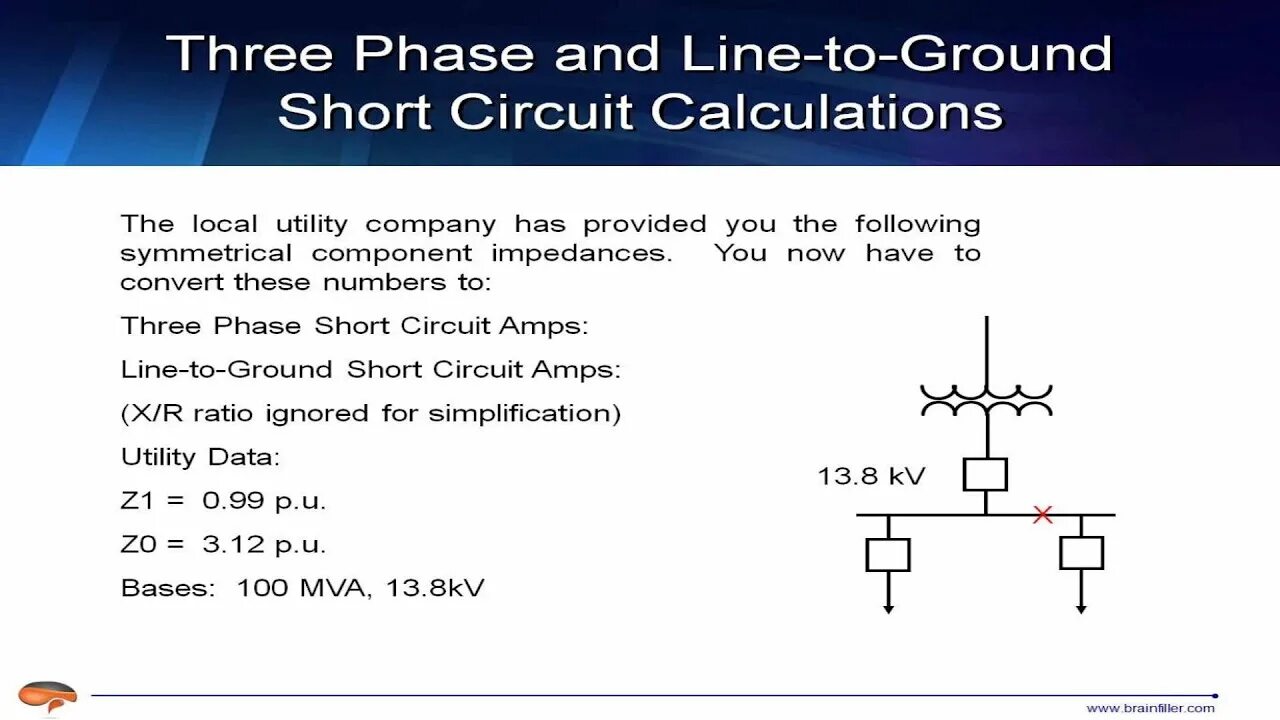 Three Phase and Line-to-Ground Short Circuit Calculations

The local utility company has provided you the following symmetrical component impedances. You now have to convert these numbers to:

Three Phase Short Circuit Amps:

Line-to-Ground Short Circuit Amps:

(X/R ratio ignored for simplification)

Utility Data:

Z1 = 0.99 p.u.

Z0 = 3.12 p.u.

Bases: 100 MVA, 13.8kV

13.8 kV

www.brainfiller.com